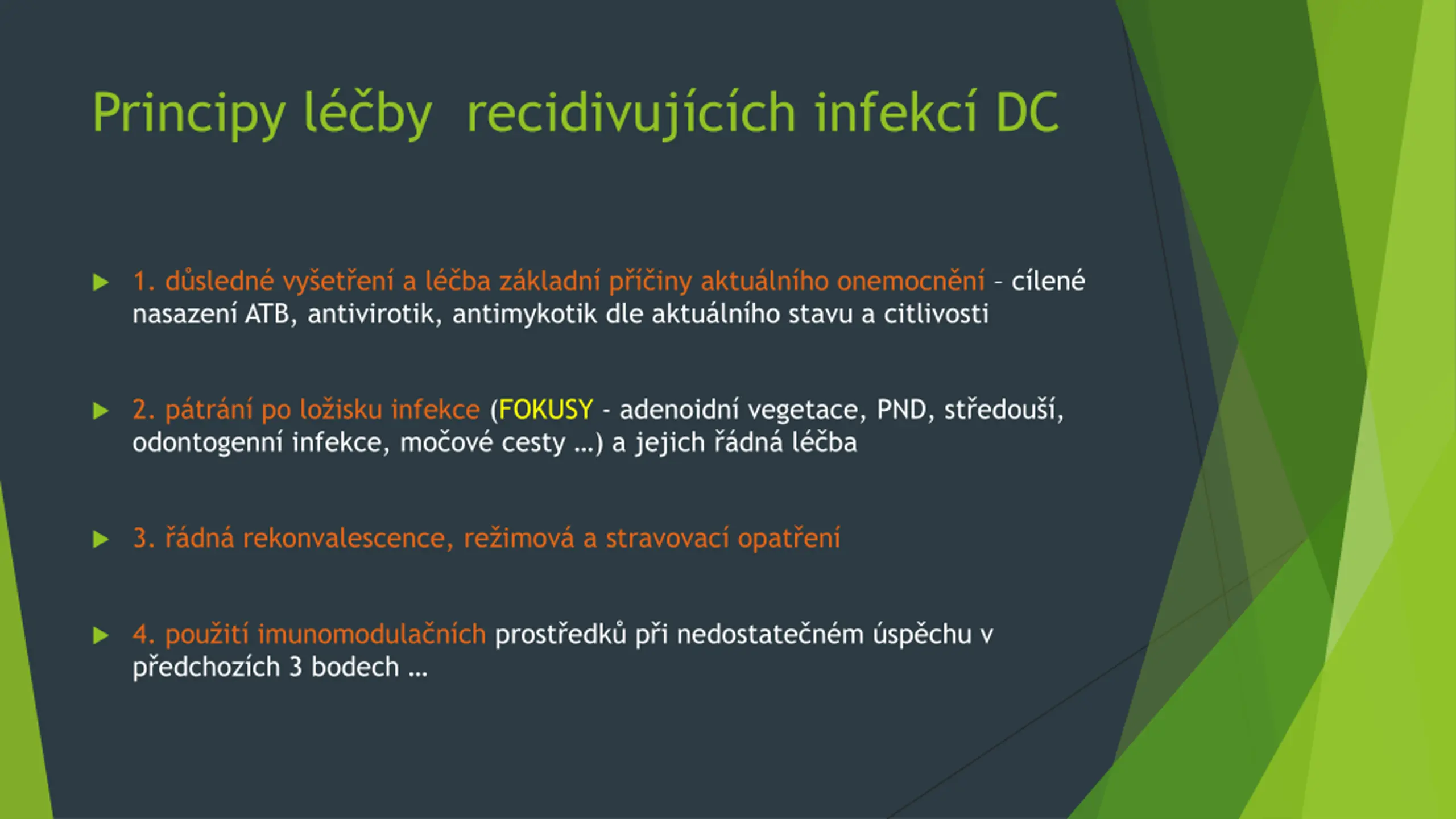 Principy léčby  recidivujících infekcí DC

1. důsledné vyšetření a léčba základní příčiny aktuálního onemocnění - cílené nasazení ATB, antivirotik, antimykotik dle aktuálního stavu a citlivosti

2. pátrání po ložisku infekce (FOKUSY - adenoidní vegetace, PND, středouší, odontogenní infekce, močové cesty …) a jejich řádná léčba

3. řádná rekonvalescence, režimová a stravovací opatření

4. použití imunomodulačních prostředků při nedostatečném úspěchu v předchozích 3 bodech …